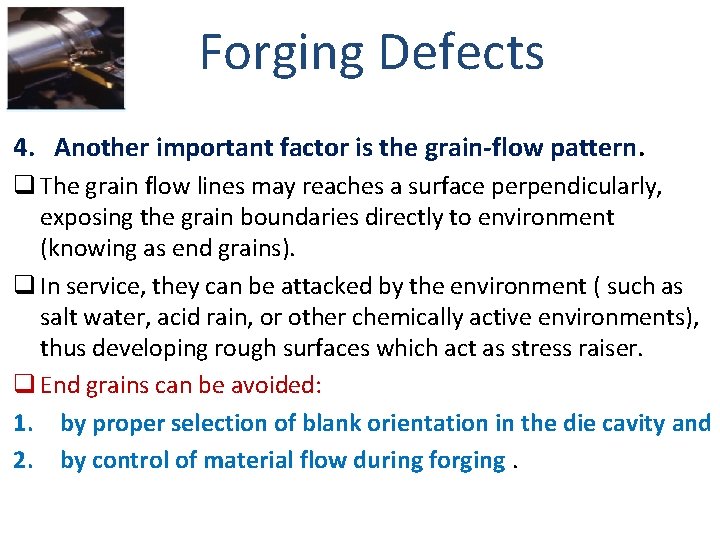 Forging Defects

4. Another important factor is the grain-flow pattern.

❑ The grain flow lines may reaches a surface perpendicularly, exposing the grain boundaries directly to environment (knowing as end grains).

❑ In service, they can be attacked by the environment ( such as salt water, acid rain, or other chemically active environments), thus developing rough surfaces which act as stress raiser.

❑ End grains can be avoided:

1. by proper selection of blank orientation in the die cavity and

2. by control of material flow during forging .